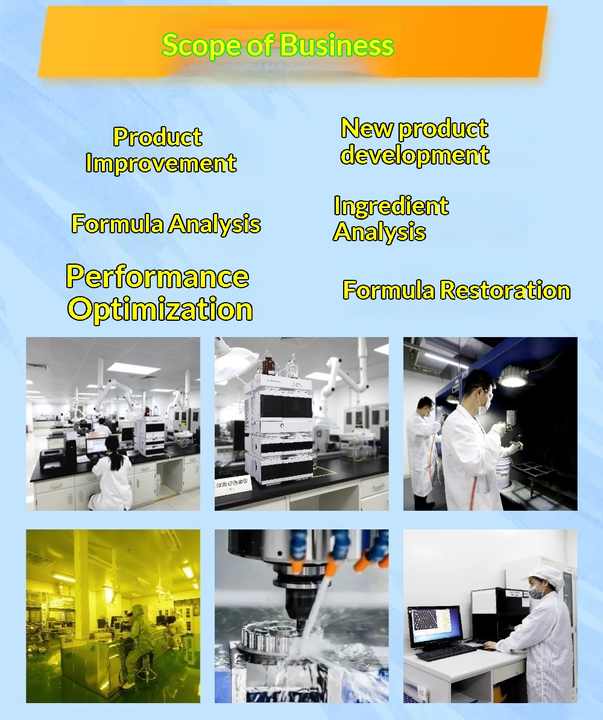 Scope of Business

Product Improvement

New product development

Formula Analysis

Ingredient Analysis

Performance Optimization

Formula Restoration